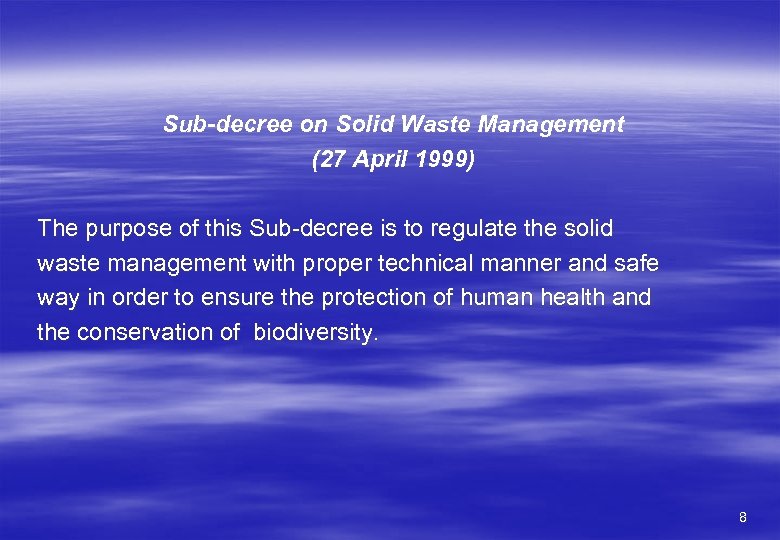 Sub-decree on Solid Waste Management
(27 April 1999)

The purpose of this Sub-decree is to regulate the solid waste management with proper technical manner and safe way in order to ensure the protection of human health and the conservation of biodiversity.

8